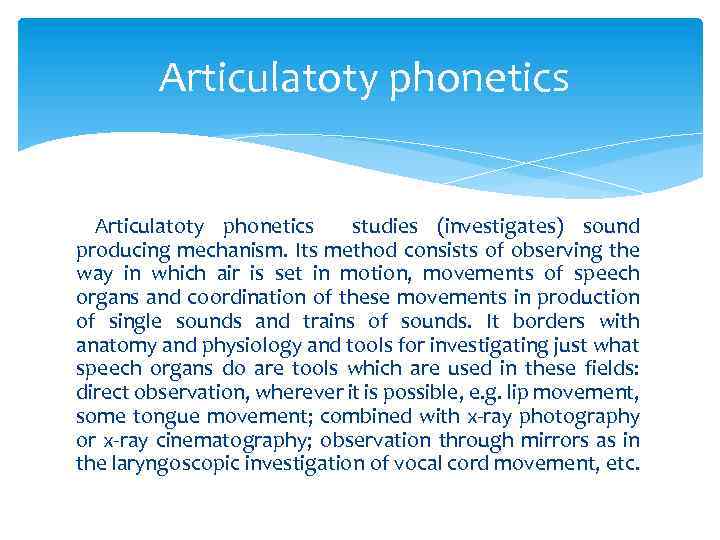 Articulatoty phonetics

Articulatoty phonetics studies (investigates) sound producing mechanism. Its method consists of observing the way in which air is set in motion, movements of speech organs and coordination of these movements in production of single sounds and trains of sounds. It borders with anatomy and physiology and tools for investigating just what speech organs do are tools which are used in these fields: direct observation, wherever it is possible, e.g. lip movement, some tongue movement; combined with x-ray photography or x-ray cinematography; observation through mirrors as in the laryngoscopic investigation of vocal cord movement, etc.